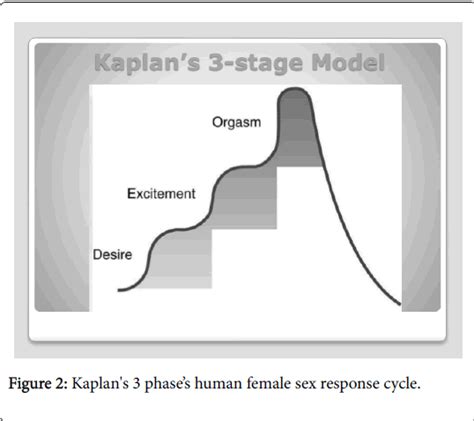 Kaplan's 3-stage Model

Orgasm

Excitement

Desire

Figure 2: Kaplan's 3 phase's human female sex response cycle.